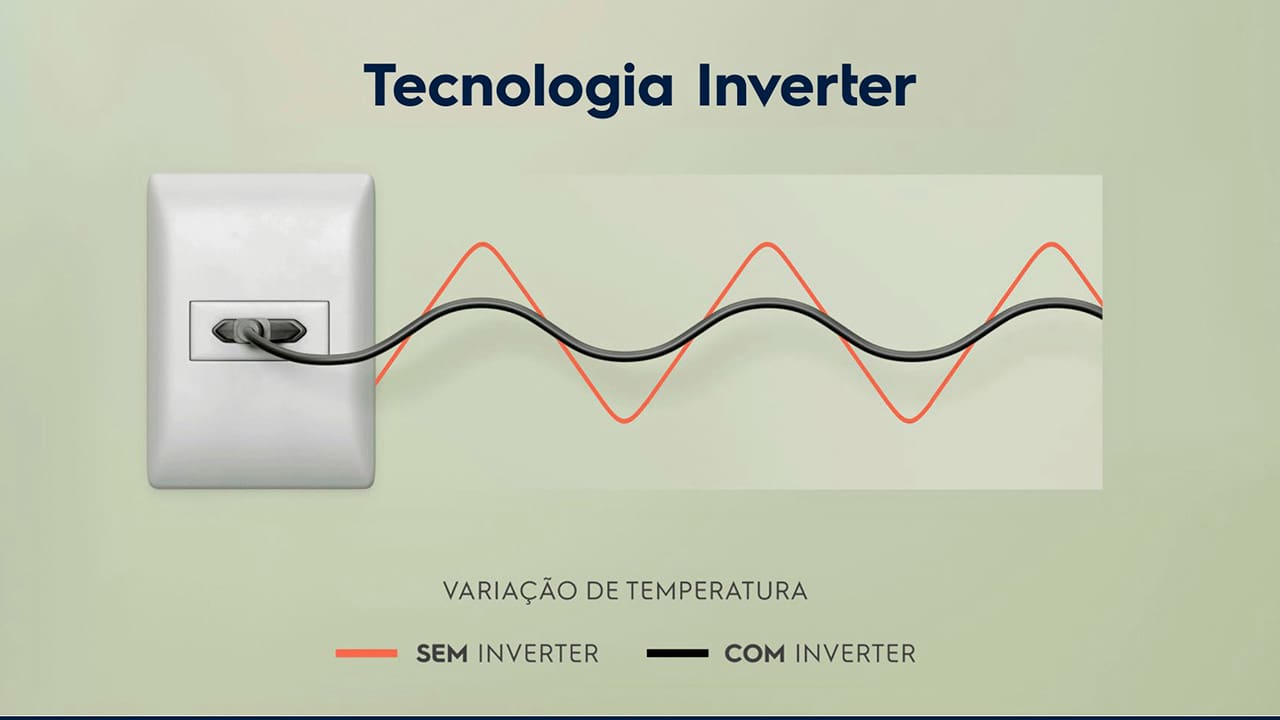 Tecnologia Inverter

VARIAÇÃO DE TEMPERATURA

SEM INVERTER COM INVERTER